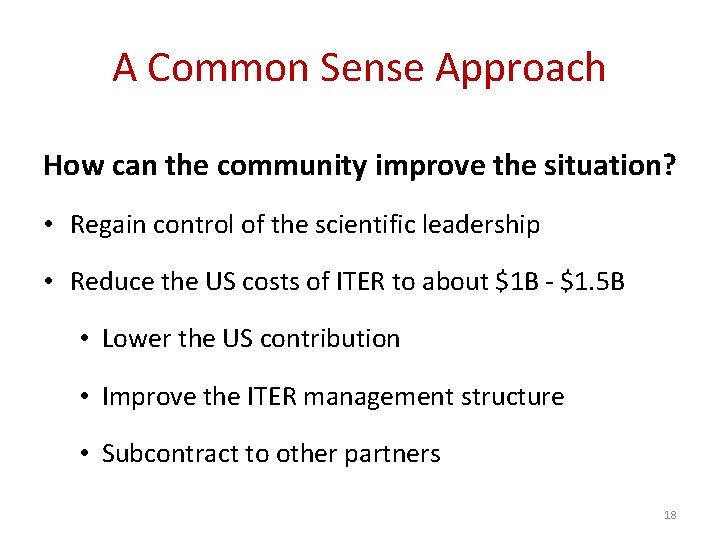 A Common Sense Approach

How can the community improve the situation?

• Regain control of the scientific leadership

• Reduce the US costs of ITER to about \$1B - \$1.5B

• Lower the US contribution

• Improve the ITER management structure

• Subcontract to other partners

18